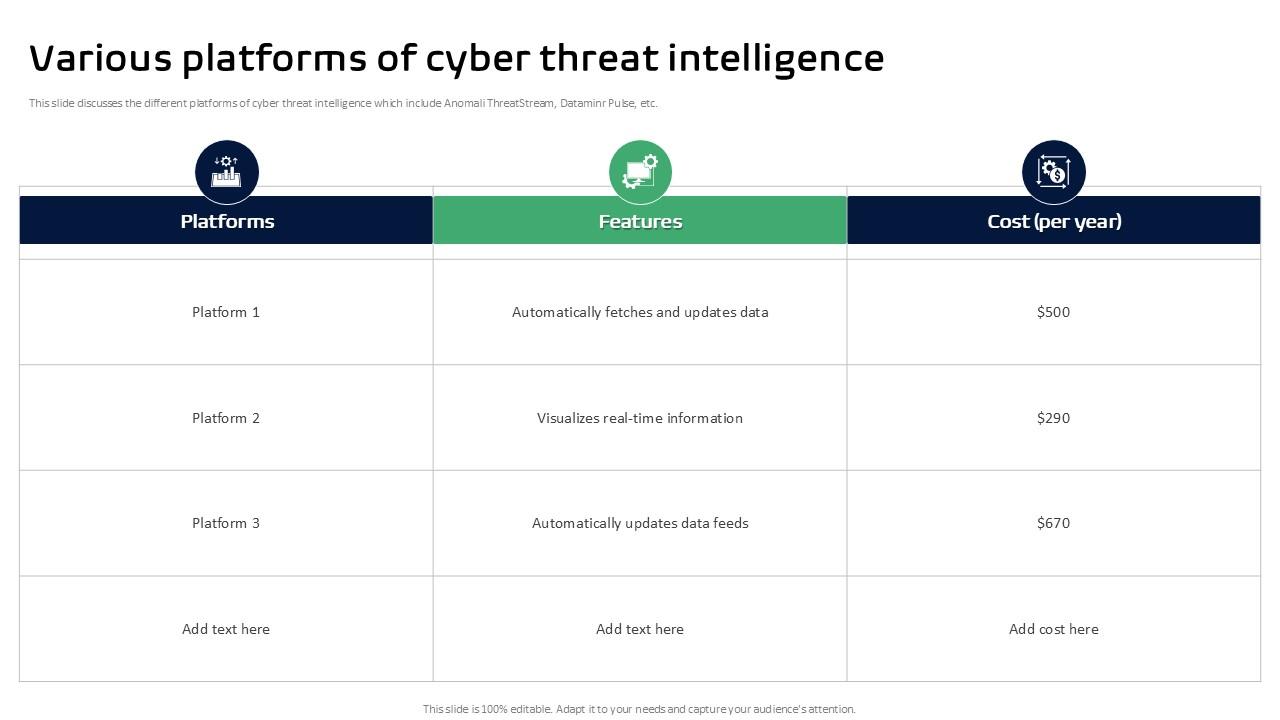 Various platforms of cyber threat intelligence

This slide discusses the different platforms of cyber threat intelligence which include Anomali ThreatStream, Dataminr Pulse, etc.

| Platforms | Features | Cost (per year) |
|---|---|---|
| Platform 1 | Automatically fetches and updates data | \$500 |
| Platform 2 | Visualizes real-time information | \$290 |
| Platform 3 | Automatically updates data feeds | \$670 |
| Add text here | Add text here | Add cost here |

This slide is 100% editable. Adapt it to your needs and capture your audience's attention.